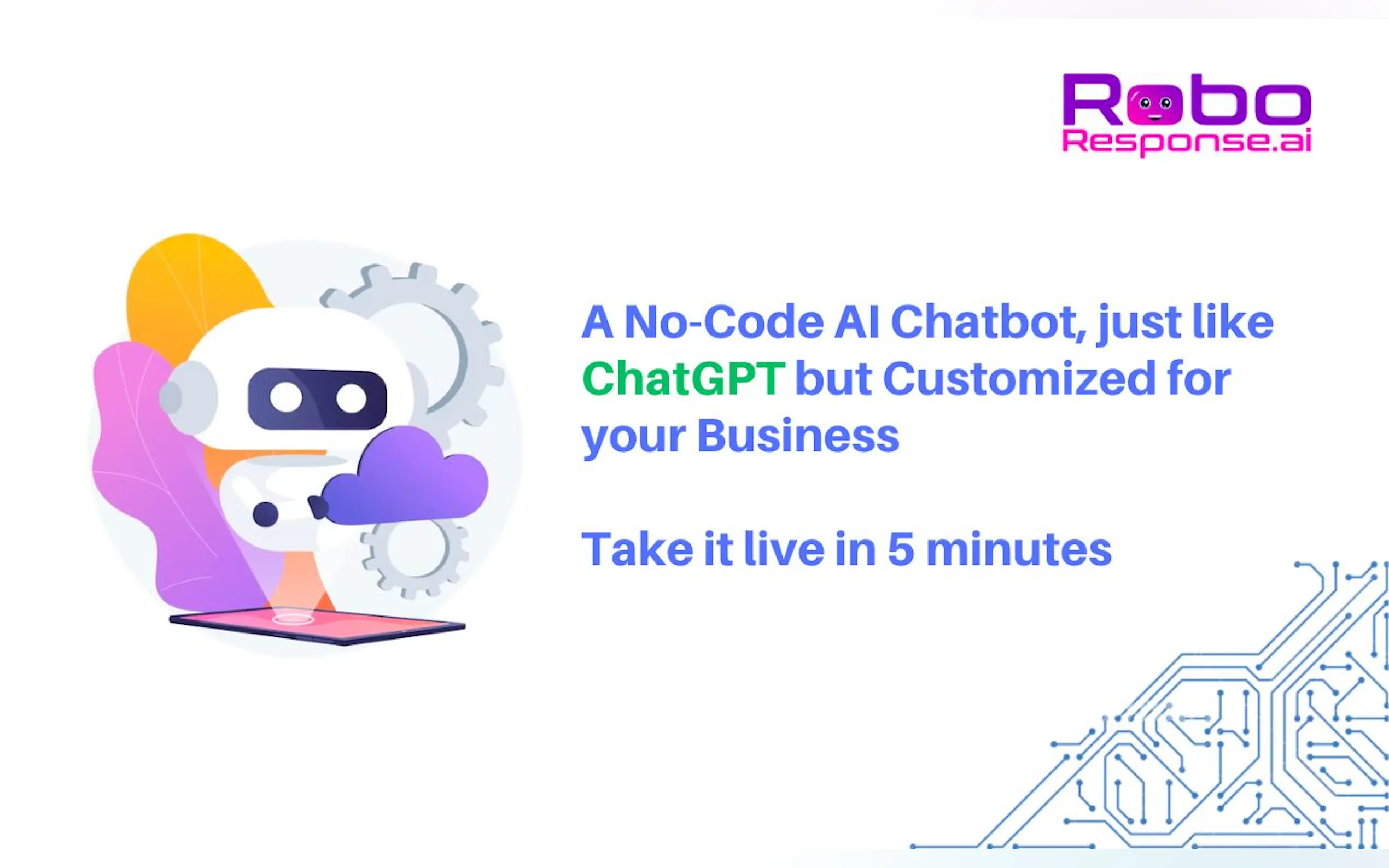 Robo
Response.ai

A No-Code AI Chatbot, just like ChatGPT but Customized for your Business

Take it live in 5 minutes